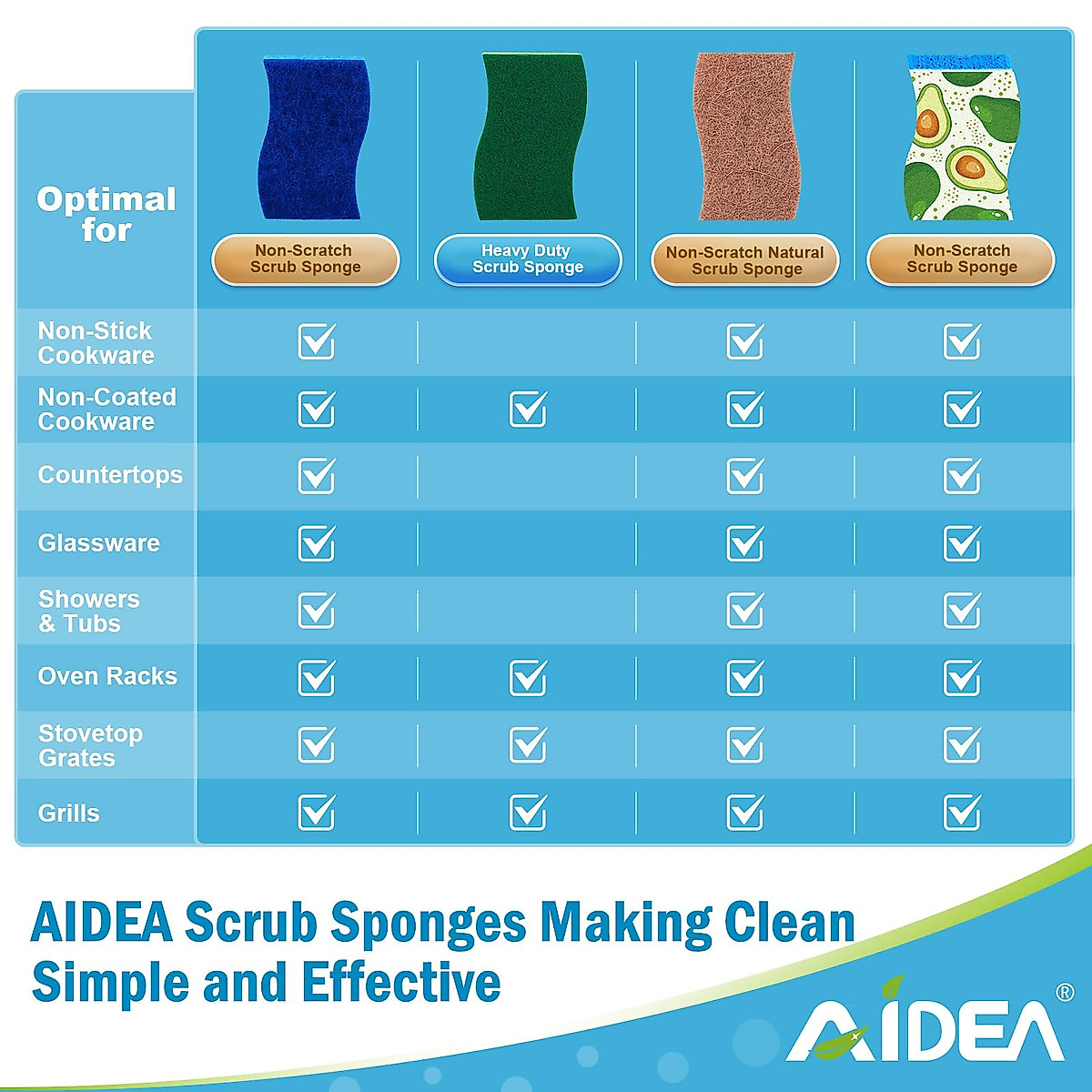 | Optimal for | Non-Scratch Scrub Sponge | Heavy Duty Scrub Sponge | Non-Scratch Natural Scrub Sponge | Non-Scratch Scrub Sponge |
|---|---|---|---|---|
| Non-Stick Cookware | ☑ | | ☑ | ☑ |
| Non-Coated Cookware | ☑ | ☑ | ☑ | ☑ |
| Countertops | ☑ | | ☑ | ☑ |
| Glassware | ☑ | | ☑ | ☑ |
| Showers & Tubs | ☑ | | ☑ | ☑ |
| Oven Racks | ☑ | ☑ | ☑ | ☑ |
| Stovetop Grates | ☑ | ☑ | ☑ | ☑ |
| Grills | ☑ | ☑ | ☑ | ☑ |

AIDEA Scrub Sponges Making Clean Simple and Effective

AIDEA®